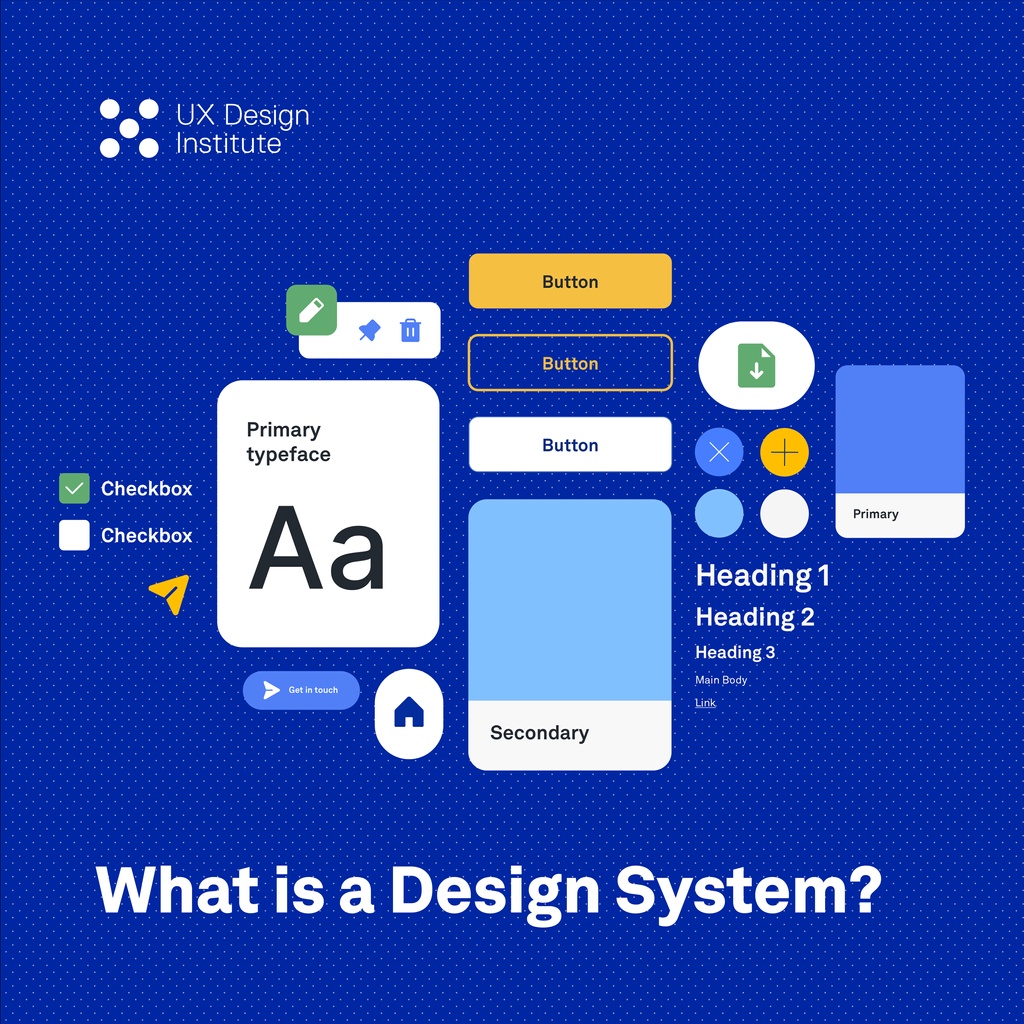 UX Design Institute

Button

Button

Button

Primary typeface

Aa

Checkbox

Checkbox

Get in touch

Secondary

Primary

Heading 1

Heading 2

Heading 3

Main Body

Link

What is a Design System?